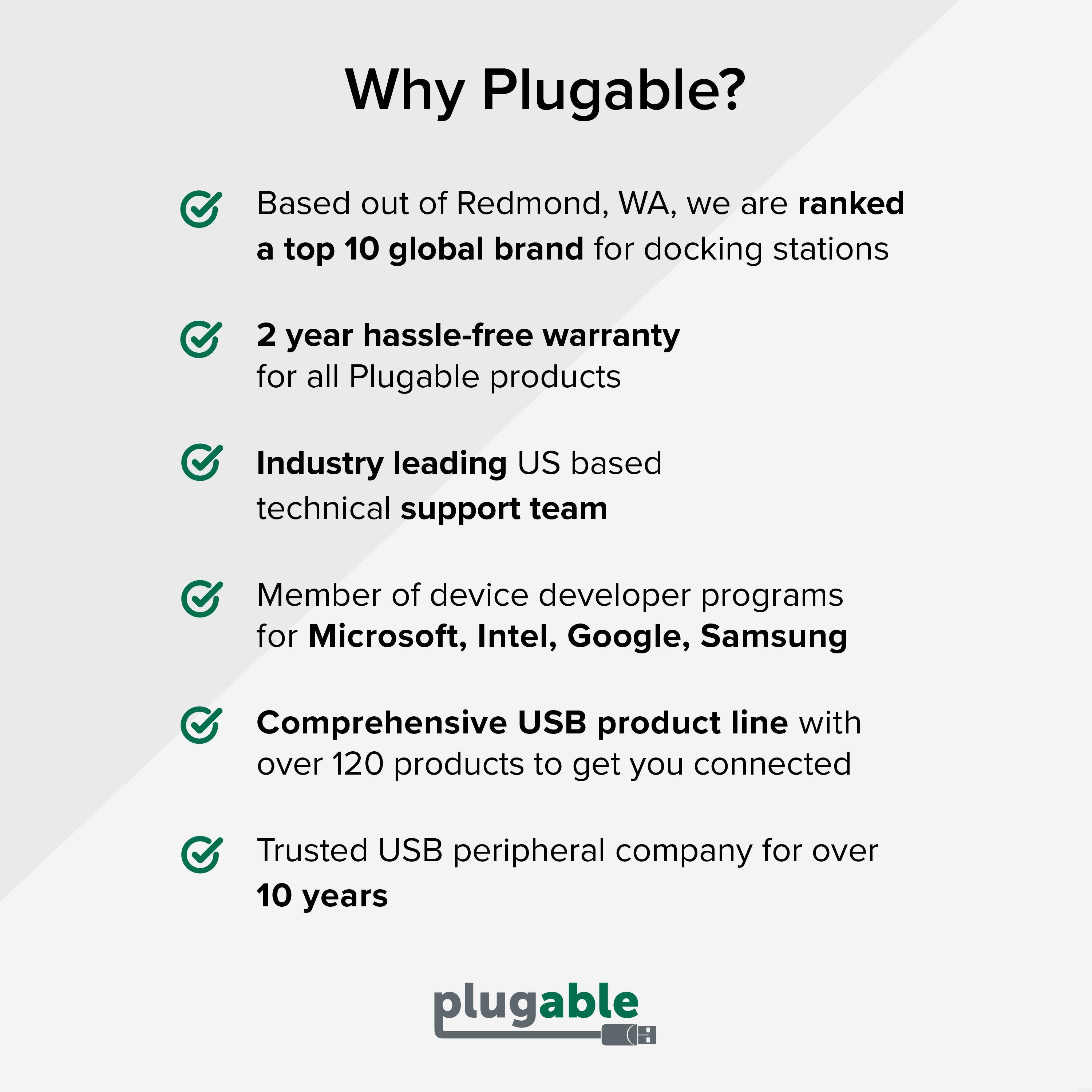 Why Plugable?

Based out of Redmond, WA, we are ranked a top 10 global brand for docking stations

2 year hassle-free warranty for all Plugable products

Industry leading US based technical support team

Member of device developer programs for Microsoft, Intel, Google, Samsung

Comprehensive USB product line with over 120 products to get you connected

Trusted USB peripheral company for over 10 years

plugable